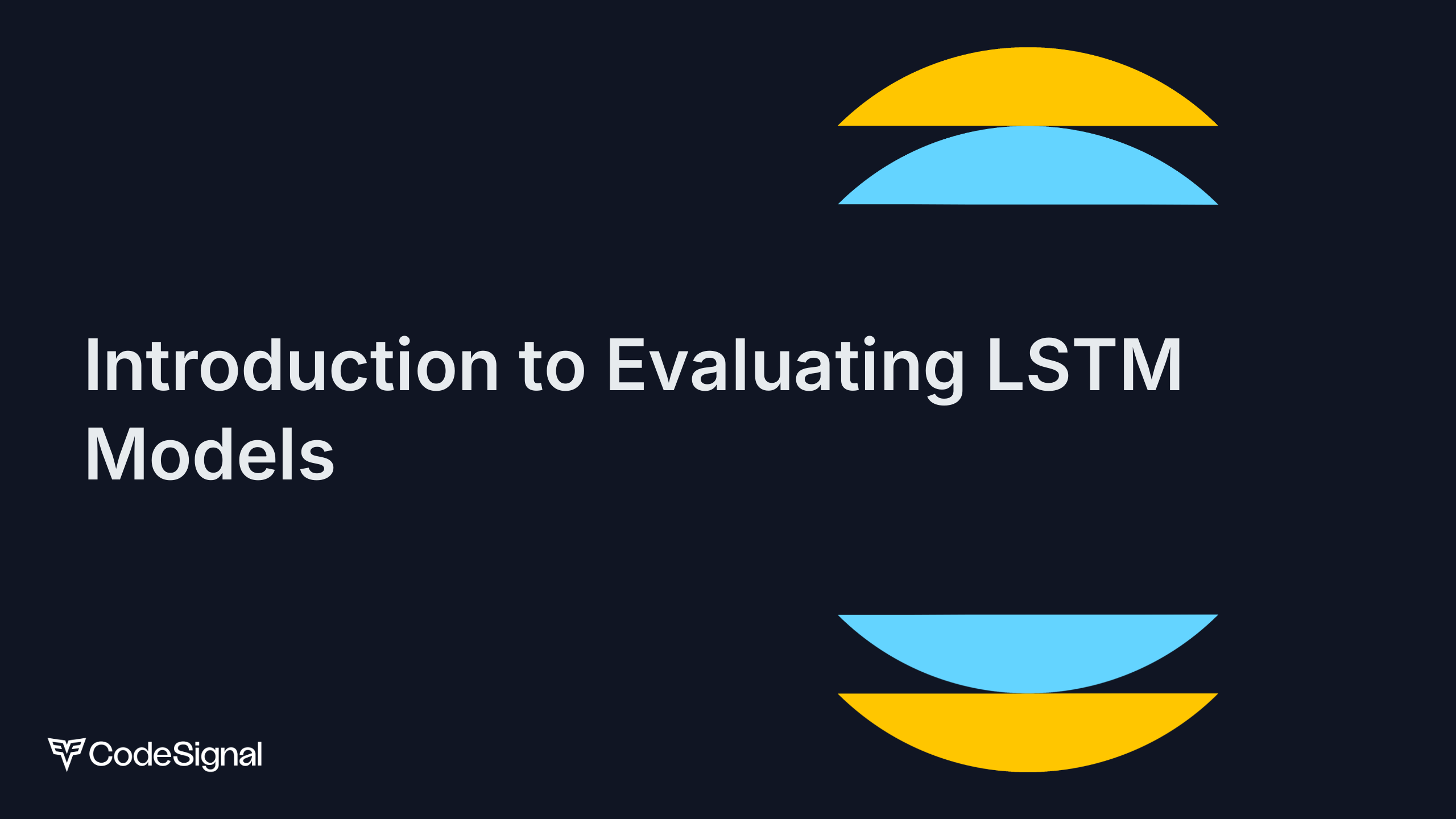 Introduction to Evaluating LSTM Models

CodeSignal